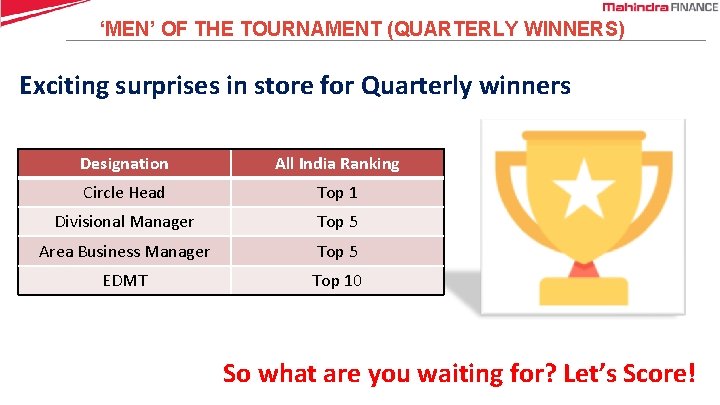 Mahindra FINANCE

‘MEN’ OF THE TOURNAMENT (QUARTERLY WINNERS)

Exciting surprises in store for Quarterly winners

| Designation | All India Ranking |
|---|---|
| Circle Head | Top 1 |
| Divisional Manager | Top 5 |
| Area Business Manager | Top 5 |
| EDMT | Top 10 |

So what are you waiting for? Let’s Score!